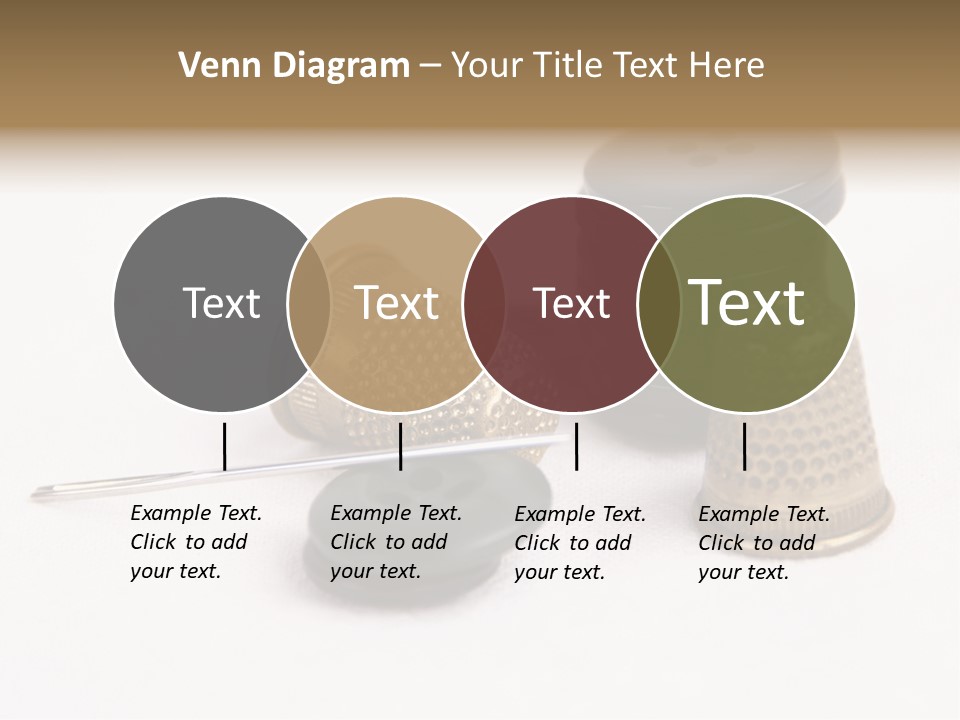 Venn Diagram – Your Title Text Here

Text

Text

Text

Text

Example Text. Click to add your text.

Example Text. Click to add your text.

Example Text. Click to add your text.

Example Text. Click to add your text.